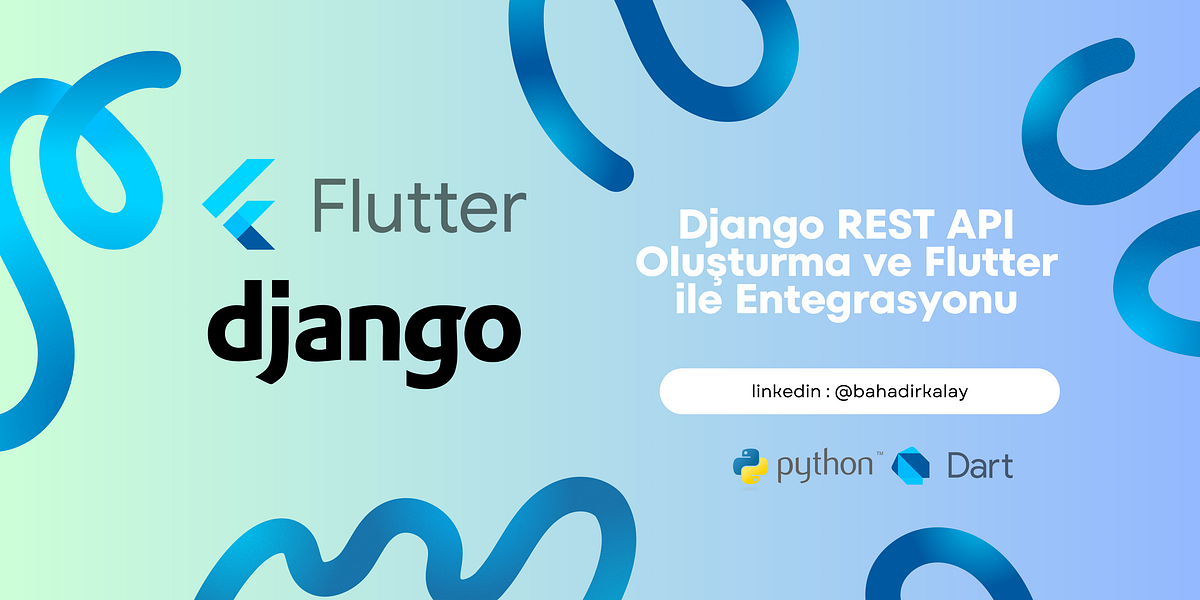 Flutter

django

Django REST API Oluşturma ve Flutter ile Entegrasyonu

linkedin : @bahadirkalay

python™ Dart